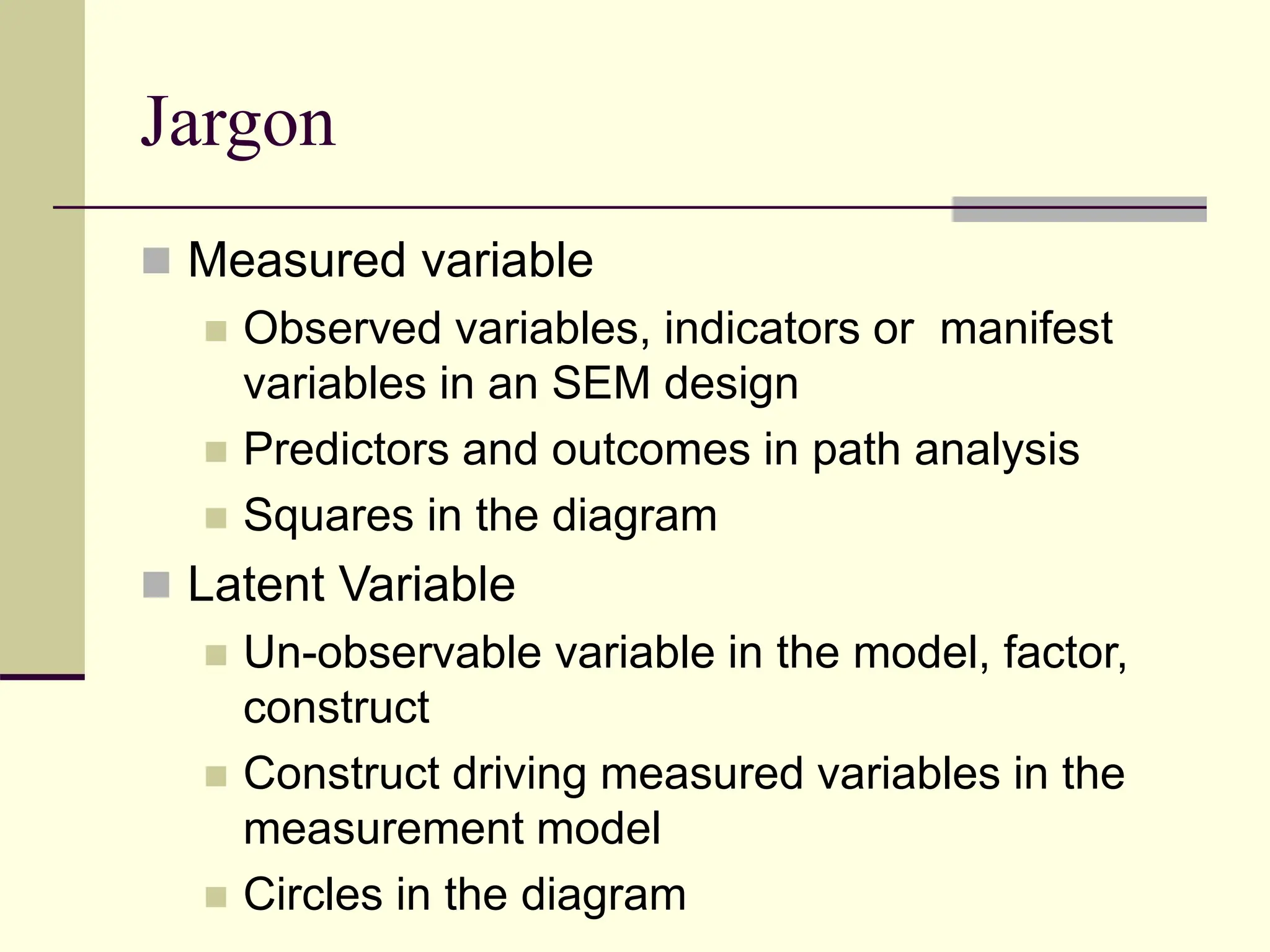 Jargon

Measured variable

Observed variables, indicators or manifest variables in an SEM design

Predictors and outcomes in path analysis

Squares in the diagram

Latent Variable

Un-observable variable in the model, factor, construct

Construct driving measured variables in the measurement model

Circles in the diagram